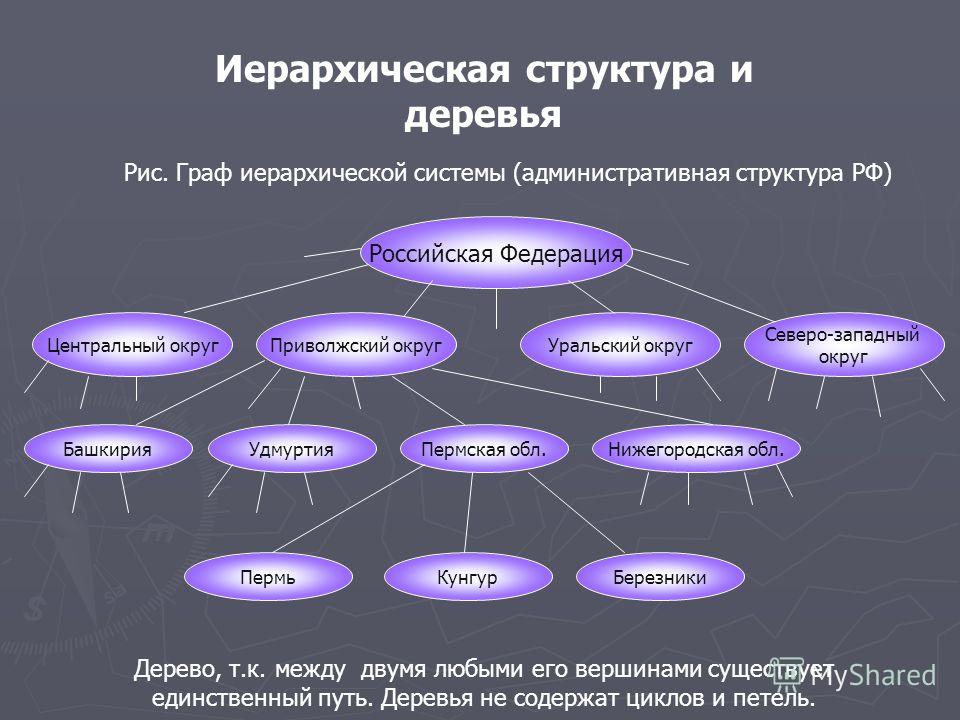 Иерархическая структура и деревья

Рис. Граф иерархической системы (административная структура РФ)

Российская Федерация

Центральный округ

Приволжский округ

Уральский округ

Северо-западный округ

Башкирия

Удмуртия

Пермская обл.

Нижегородская обл.

Пермь

Кунгур

Березники

Дерево, т.к. между двумя любыми его вершинами существует единственный путь. Деревья не содержат циклов и петель.

MyShared